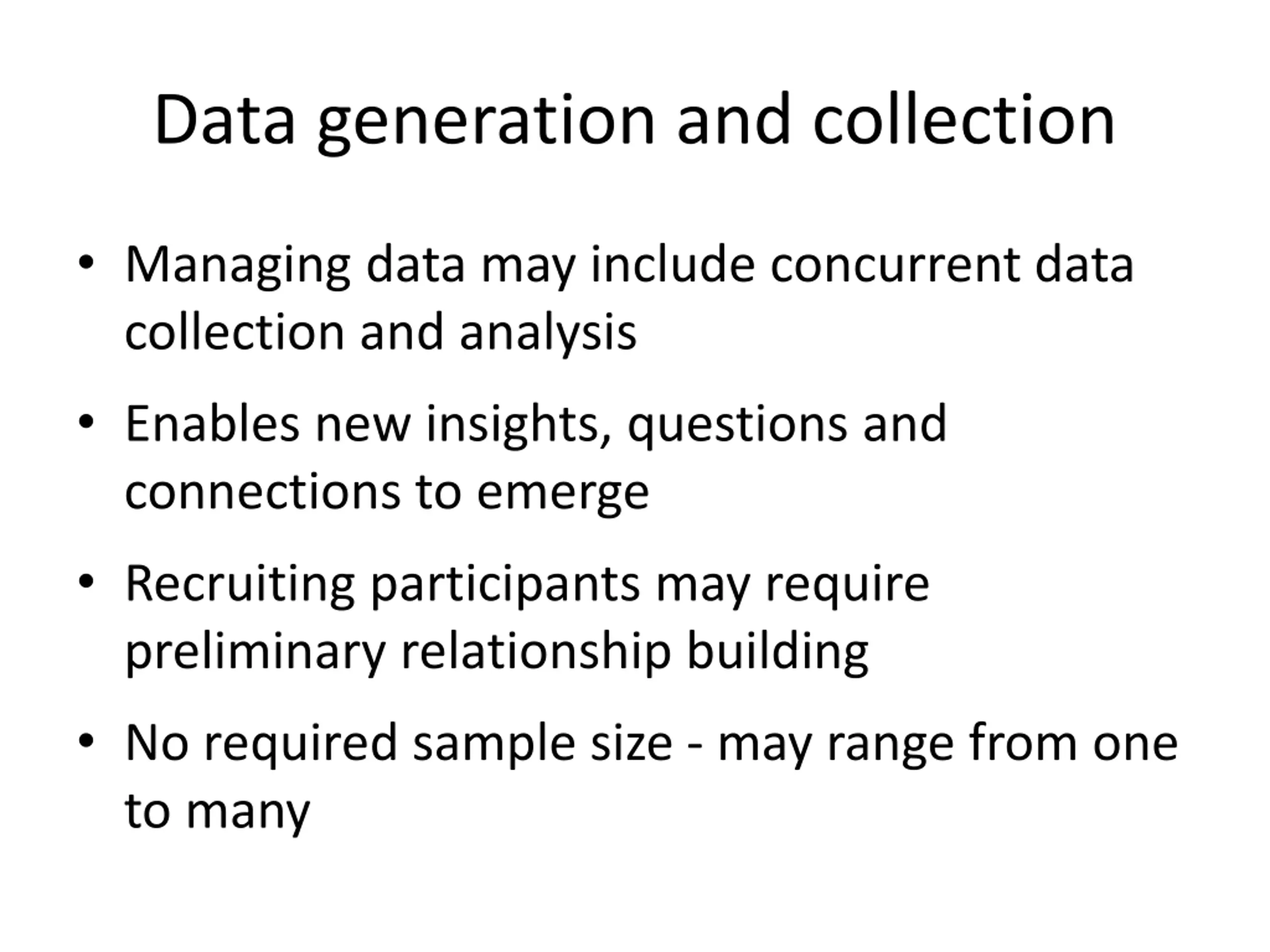 Data generation and collection

• Managing data may include concurrent data collection and analysis

• Enables new insights, questions and connections to emerge

• Recruiting participants may require preliminary relationship building

• No required sample size - may range from one to many